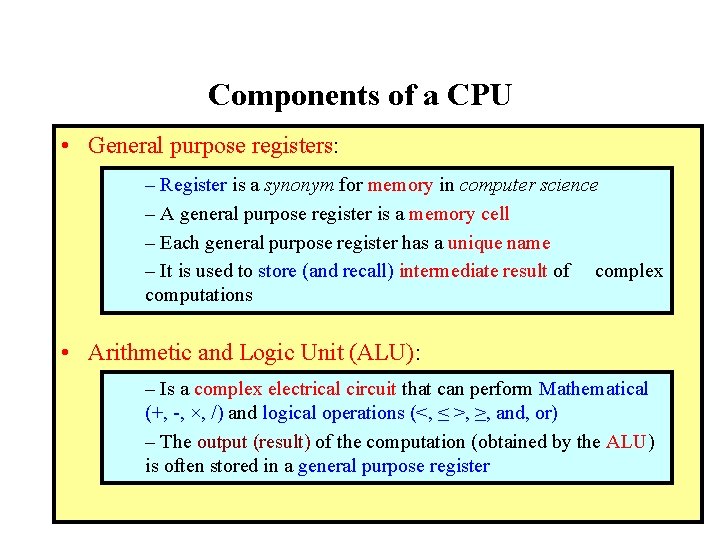 Components of a CPU

• General purpose registers:

– Register is a synonym for memory in computer science

– A general purpose register is a memory cell

– Each general purpose register has a unique name

– It is used to store (and recall) intermediate result of complex computations

• Arithmetic and Logic Unit (ALU):

– Is a complex electrical circuit that can perform Mathematical (+, -, ×, /) and logical operations (<, ≤ >, ≥, and, or)

– The output (result) of the computation (obtained by the ALU) is often stored in a general purpose register